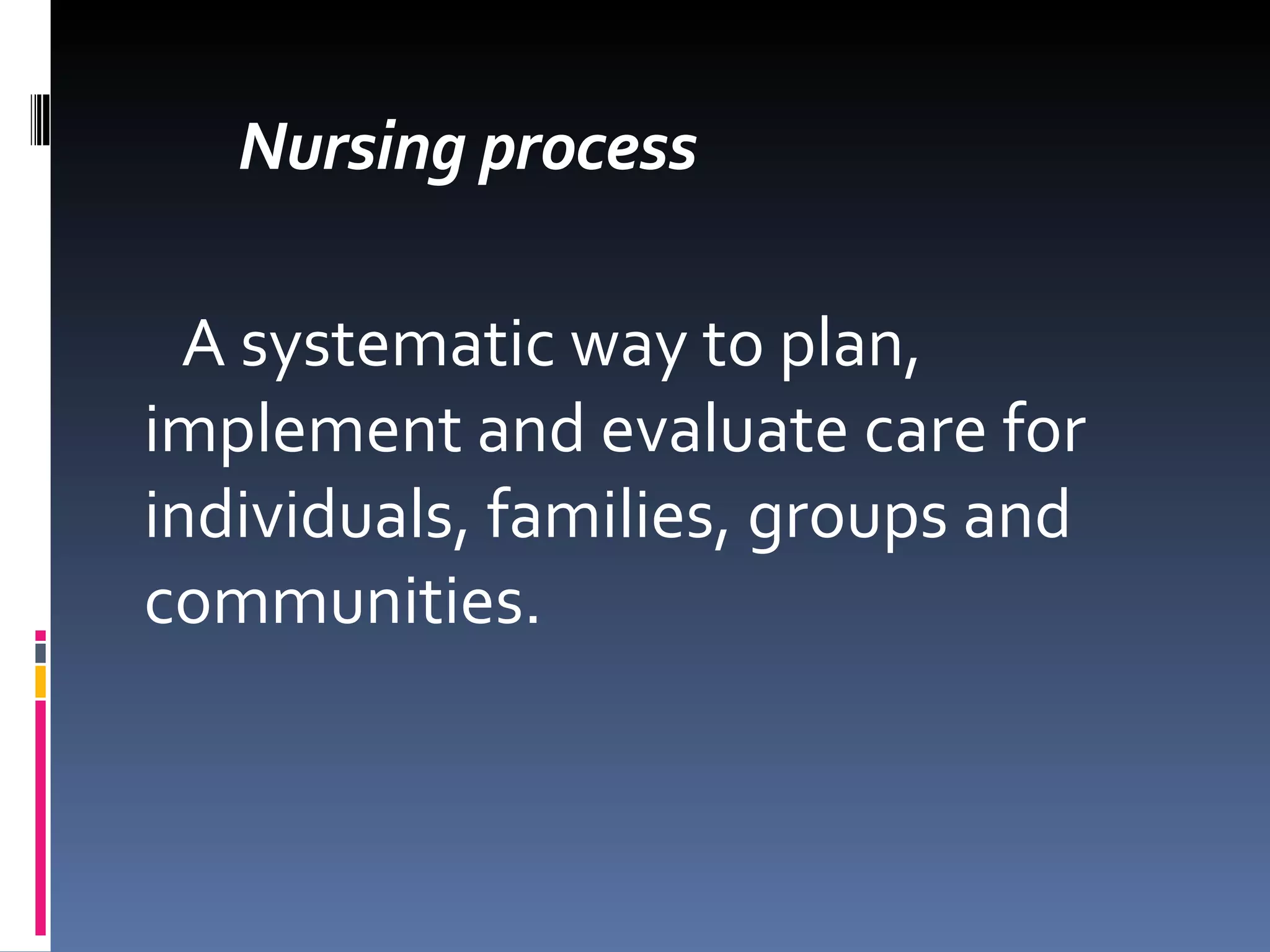 Nursing process

A systematic way to plan, implement and evaluate care for individuals, families, groups and communities.